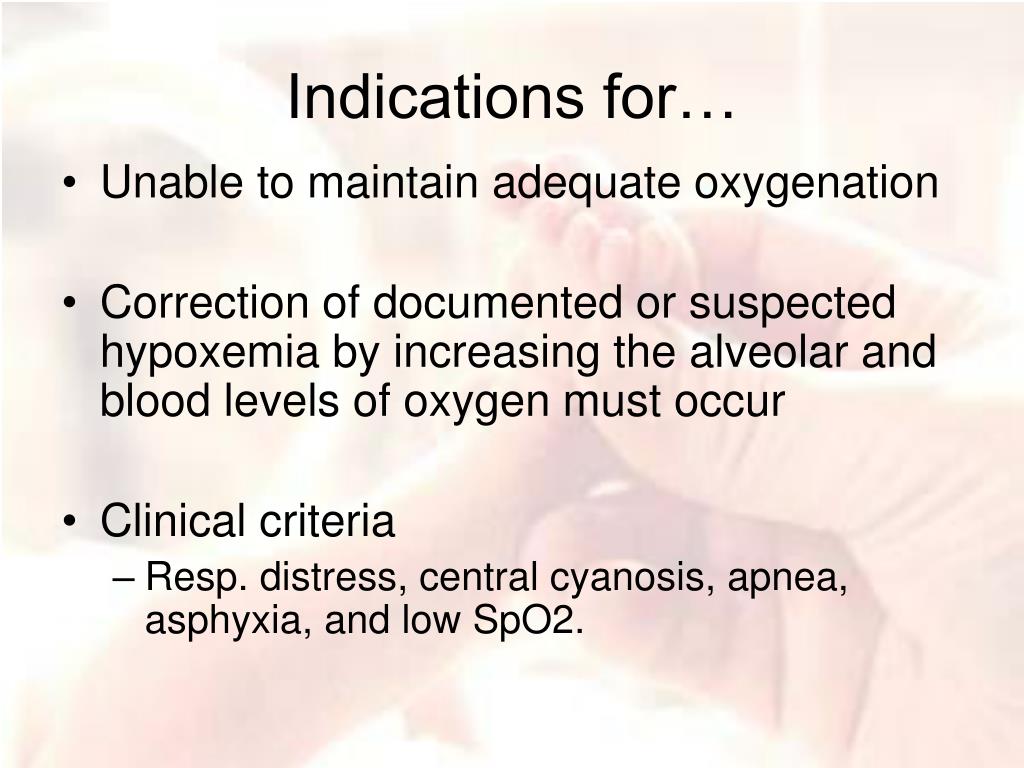 Indications for…

• Unable to maintain adequate oxygenation

• Correction of documented or suspected hypoxemia by increasing the alveolar and blood levels of oxygen must occur

• Clinical criteria
– Resp. distress, central cyanosis, apnea, asphyxia, and low SpO2.